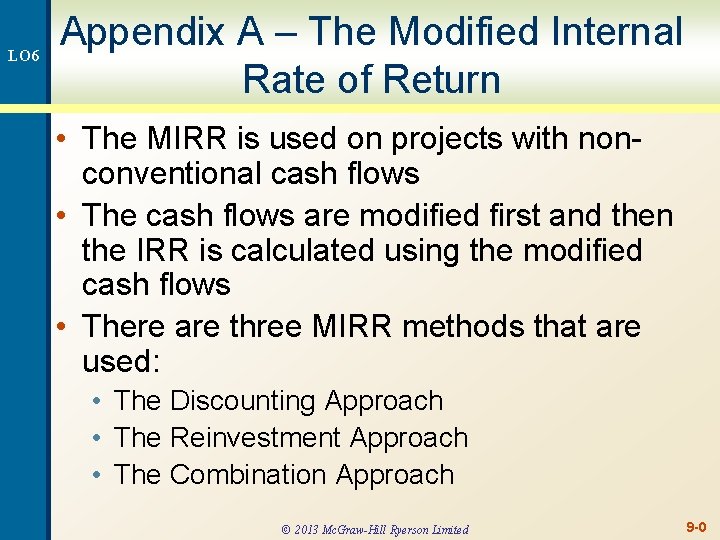 LO6

Appendix A – The Modified Internal Rate of Return

• The MIRR is used on projects with non-conventional cash flows
• The cash flows are modified first and then the IRR is calculated using the modified cash flows
• There are three MIRR methods that are used:
  • The Discounting Approach
  • The Reinvestment Approach
  • The Combination Approach

© 2013 McGraw-Hill Ryerson Limited

9-0